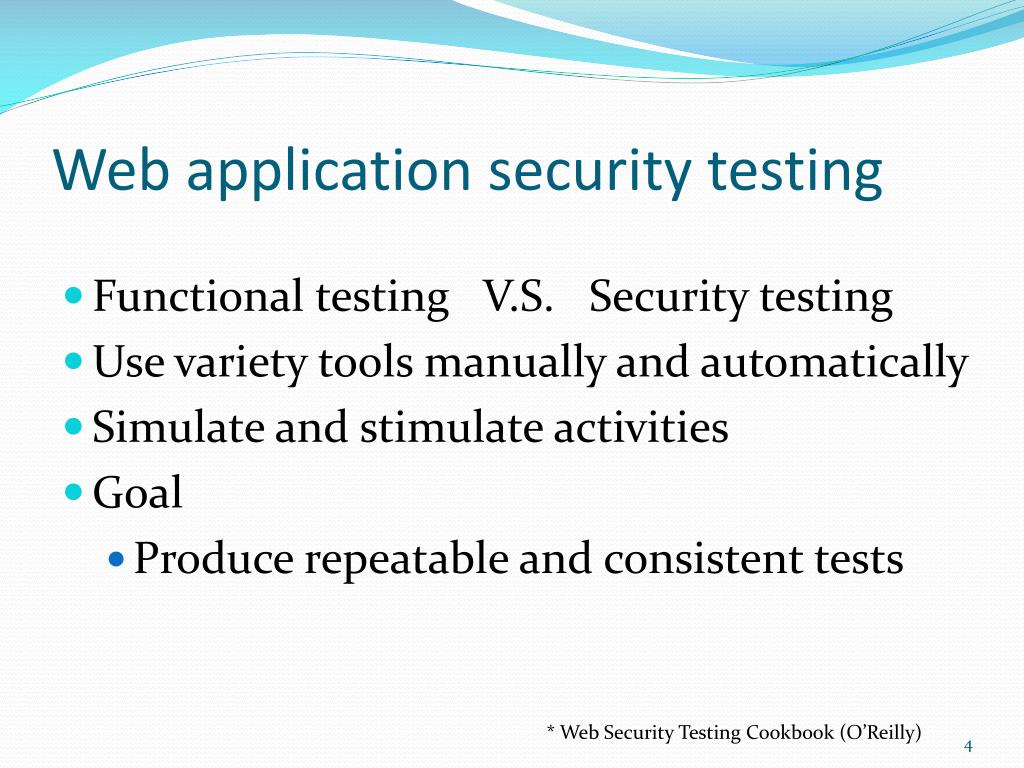 Web application security testing

- Functional testing V.S. Security testing
- Use variety tools manually and automatically
- Simulate and stimulate activities
- Goal
  - Produce repeatable and consistent tests

* Web Security Testing Cookbook (O'Reilly)

4